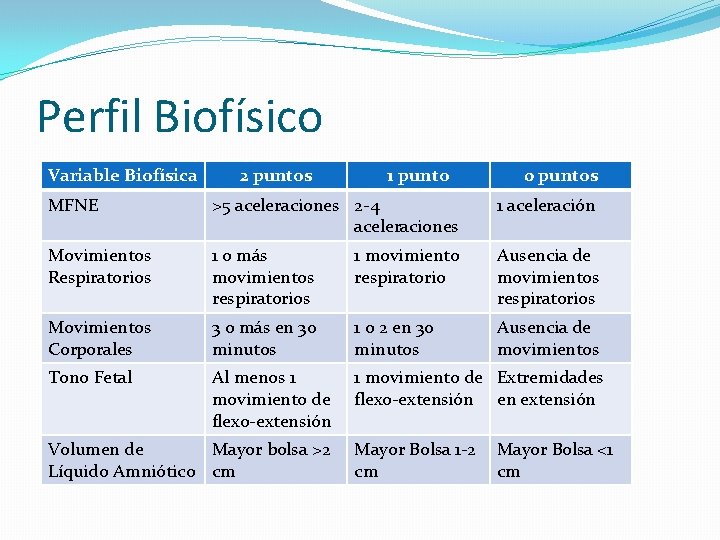 Perfil Biofísico

| Variable Biofísica | 2 puntos | 1 punto | 0 puntos |
|---|---|---|---|
| MFNE | >5 aceleraciones | 2-4 aceleraciones | 1 aceleración |
| Movimientos Respiratorios | 1 o más movimientos respiratorios | 1 movimiento respiratorio | Ausencia de movimientos respiratorios |
| Movimientos Corporales | 3 o más en 30 minutos | 1 o 2 en 30 minutos | Ausencia de movimientos |
| Tono Fetal | Al menos 1 movimiento de flexo-extensión | 1 movimiento de flexo-extensión | Extremidades en extensión |
| Volumen de Líquido Amniótico | Mayor bolsa >2 cm | Mayor Bolsa 1-2 cm | Mayor Bolsa <1 cm |